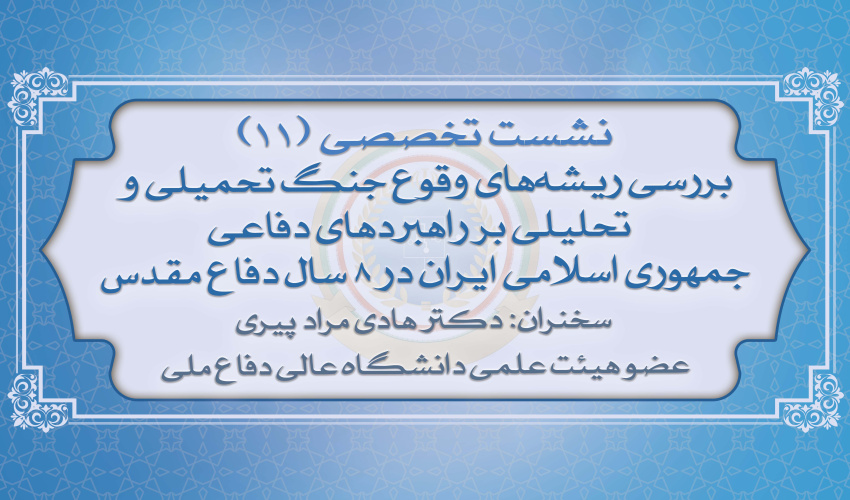 نشست تخصصی (۱۱)
بررسی ریشه‌های وقوع جنگ تحمیلی و تحلیلی بر راهبردهای دفاعی جمهوری اسلامی ایران در ۸ سال دفاع مقدس
سخنران: دکتر هادی مراد پیری
عضو هیئت علمی دانشگاه عالی دفاع ملی